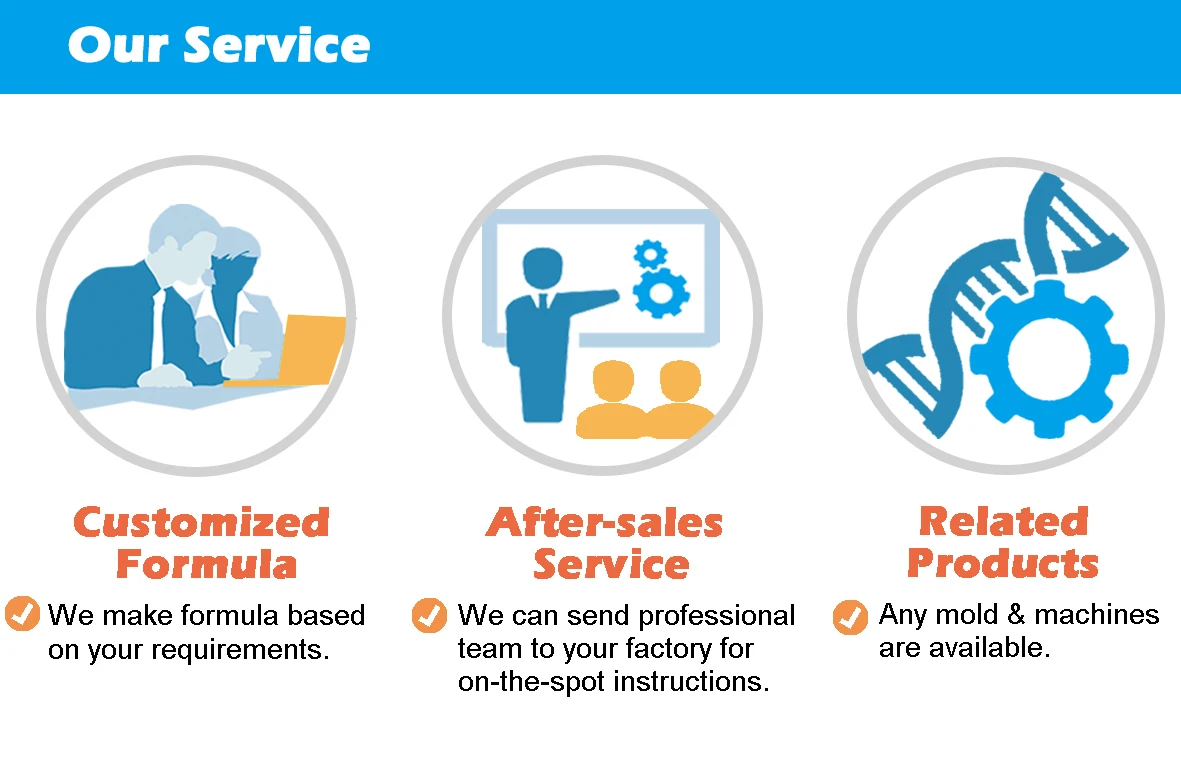 Our Service

Customized Formula

We make formula based on your requirements.

After-sales Service

We can send professional team to your factory for on-the-spot instructions.

Related Products

Any mold & machines are available.